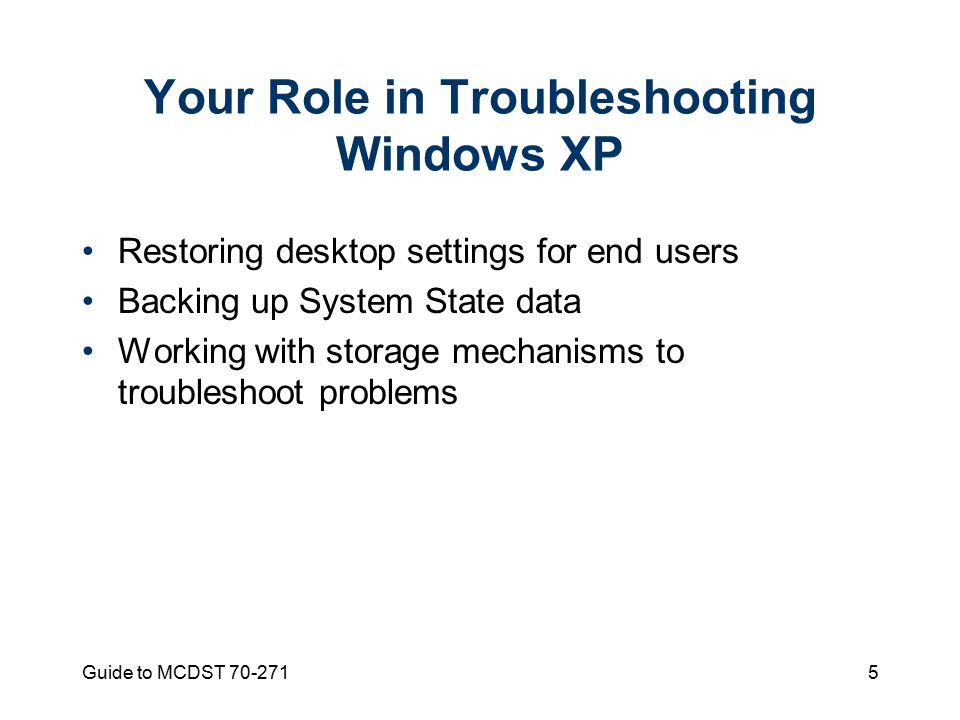 Your Role in Troubleshooting Windows XP

• Restoring desktop settings for end users
• Backing up System State data
• Working with storage mechanisms to troubleshoot problems

Guide to MCDST 70-271

5